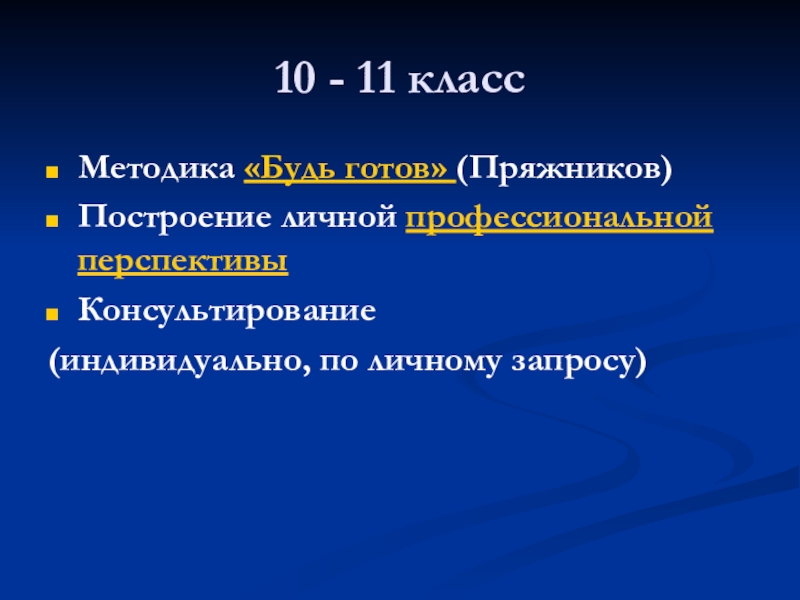 10 - 11 класс

Методика «Будь готов» (Пряжников)

Построение личной профессиональной перспективы

Консультирование

(индивидуально, по личному запросу)